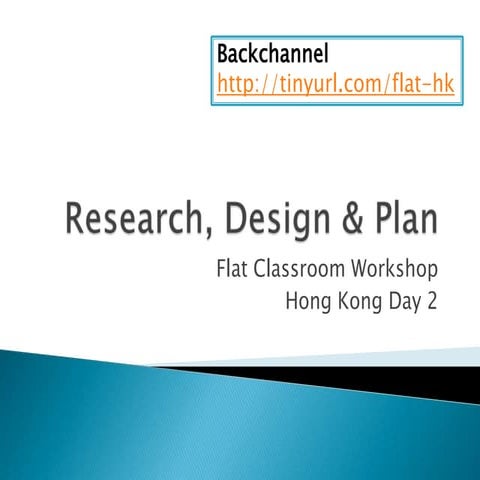 Backchannel
http://tinyurl.com/flat-hk

Research, Design & Plan

Flat Classroom Workshop
Hong Kong Day 2